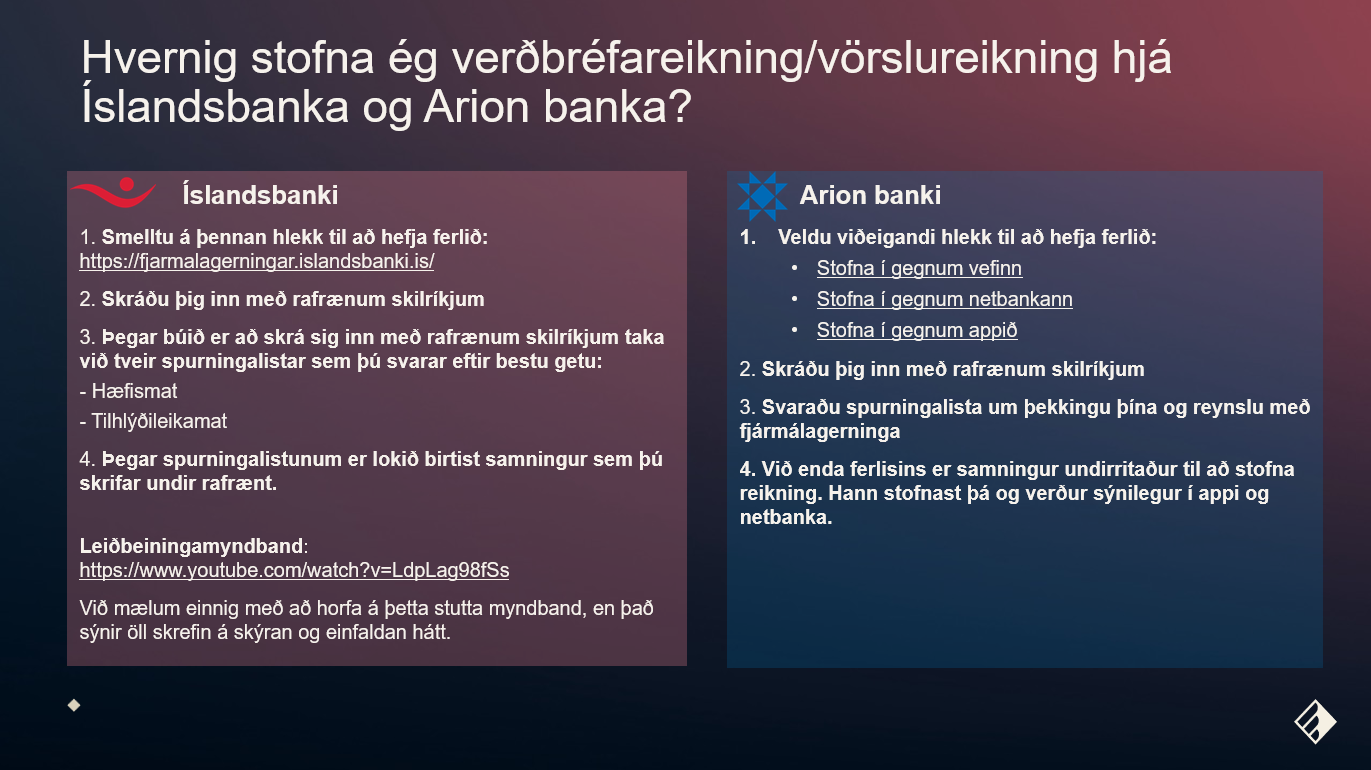 Hvernig stofna ég verðbréfareikning/vörslureikning hjá Íslandsbanka og Arion banka?

Íslandsbanki

1. Smelltu á þennan hlekk til að hefja ferlið: https://fjarmalagerningar.islandsbanki.is/

2. Skráðu þig inn með rafrænum skilríkjum

3. Þegar búið er að skrá sig inn með rafrænum skilríkjum taka við tveir spurningalistar sem þú svarar eftir bestu getu:
- Hæfismat
- Tilhlýðileikamat

4. Þegar spurningalistunum er lokið birtist samningur sem þú skrifar undir rafrænt.

Leiðbeiningamyndband: https://www.youtube.com/watch?v=LdpLag98fSs

Við mælum einnig með að horfa á þetta stutta myndband, en það sýnir öll skrefin á skýran og einfaldan hátt.

Arion banki

1. Veldu viðeigandi hlekk til að hefja ferlið:
• Stofna í gegnum vefinn
• Stofna í gegnum netbankann
• Stofna í gegnum appið

2. Skráðu þig inn með rafrænum skilríkjum

3. Svaraðu spurningalista um þekkingu þína og reynslu með fjármálagerninga

4. Við enda ferlisins er samningur undirritaður til að stofna reikning. Hann stofnast þá og verður sýnilegur í appi og netbanka.